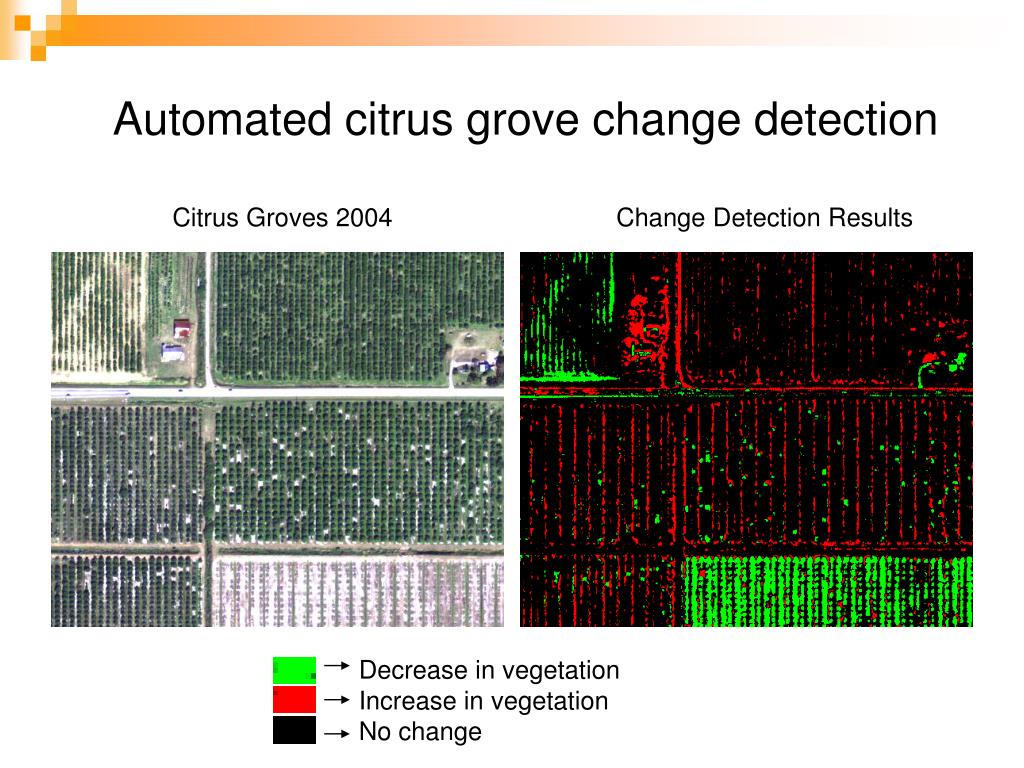 Automated citrus grove change detection

Citrus Groves 2004

Change Detection Results

Decrease in vegetation
Increase in vegetation
No change